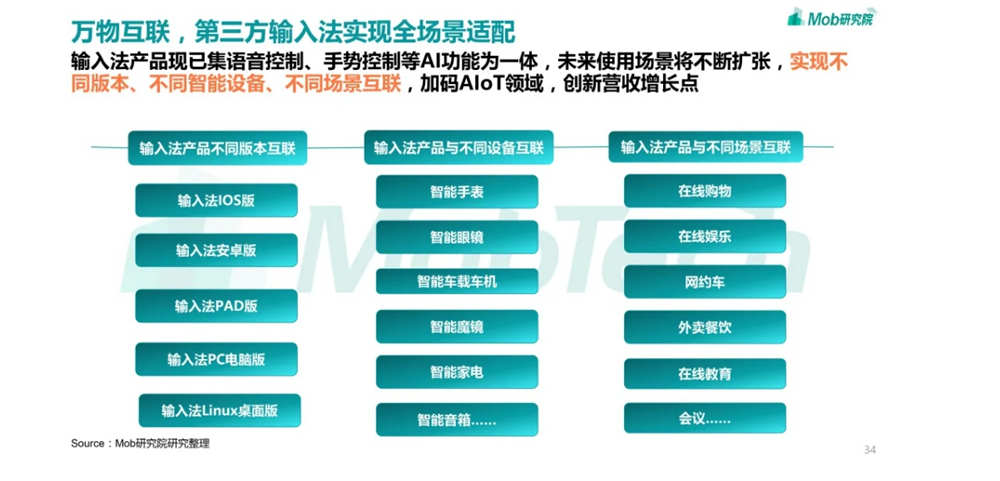 万物互联，第三方输入法实现全场景适配

Mob研究院

输入法产品现已集语音控制、手势控制等AI功能为一体，未来使用场景将不断扩张，实现不同版本、不同智能设备、不同场景互联，加码AIoT领域，创新营收增长点

输入法产品不同版本互联

输入法IOS版

输入法安卓版

输入法PAD版

输入法PC电脑版

输入法Linux桌面版

输入法产品与不同设备互联

智能手表

智能眼镜

智能车载车机

智能魔镜

智能家电

智能音箱……

输入法产品与不同场景互联

在线购物

在线娱乐

网约车

外卖餐饮

在线教育

会议……

MobTech

Source：Mob研究院研究整理

34